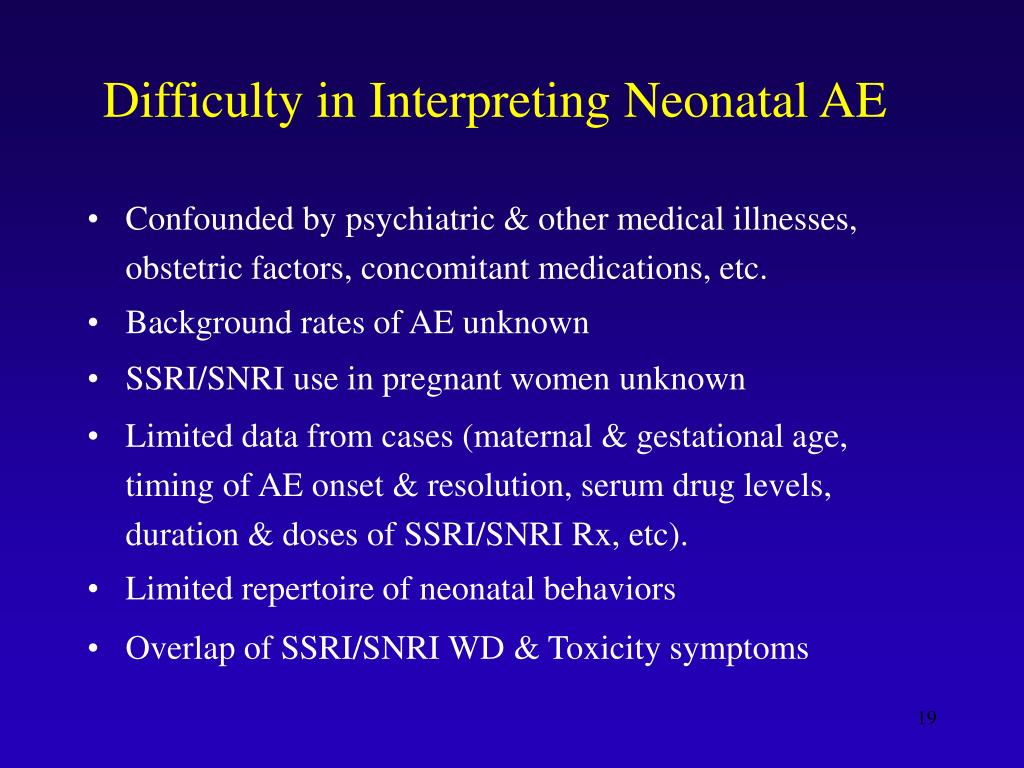 Difficulty in Interpreting Neonatal AE

• Confounded by psychiatric & other medical illnesses, obstetric factors, concomitant medications, etc.
• Background rates of AE unknown
• SSRI/SNRI use in pregnant women unknown
• Limited data from cases (maternal & gestational age, timing of AE onset & resolution, serum drug levels, duration & doses of SSRI/SNRI Rx, etc).
• Limited repertoire of neonatal behaviors
• Overlap of SSRI/SNRI WD & Toxicity symptoms

19